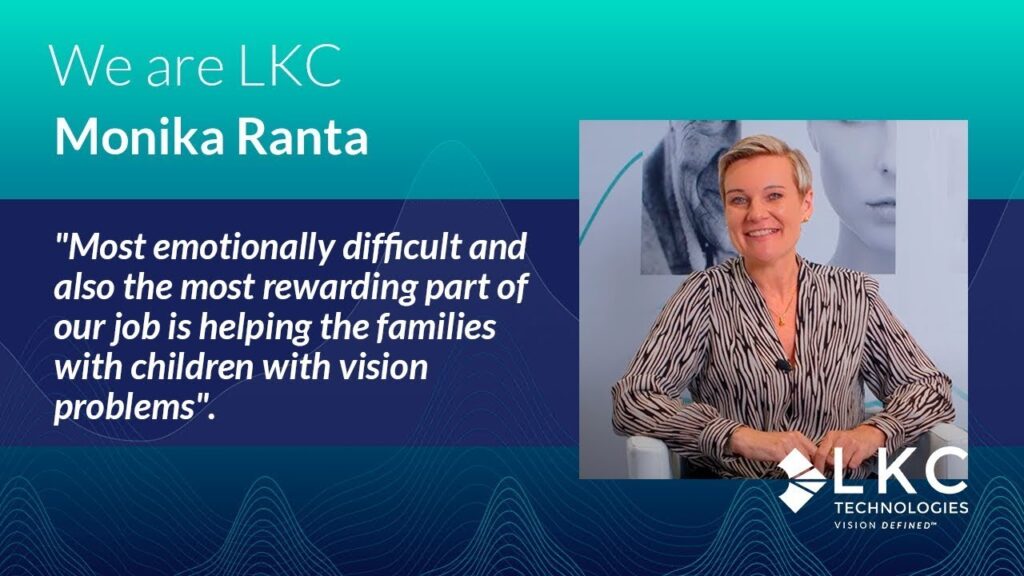 We are LKC
Monika Ranta

"Most emotionally difficult and also the most rewarding part of our job is helping the families with children with vision problems".

LKC
TECHNOLOGIES
VISION DEFINED™